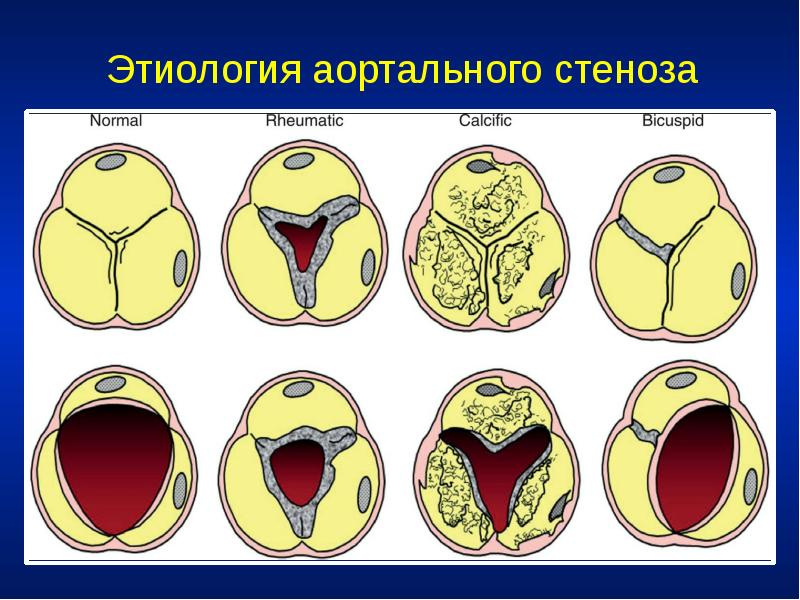 Этиология аортального стеноза

Normal

Rheumatic

Calcific

Bicuspid